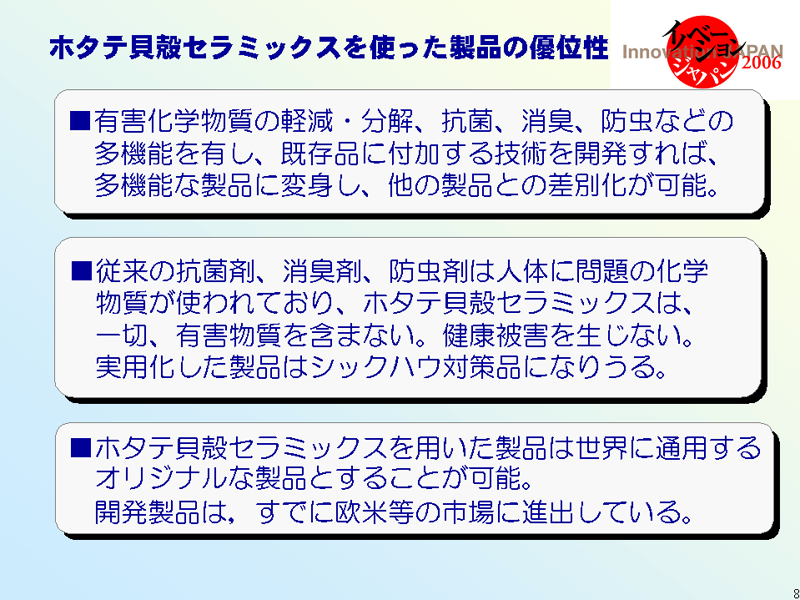 ホタテ貝殻セラミックスを使った製品の優位性

Innovation JAPAN 2006
イノベーション・ジャパン

■有害化学物質の軽減・分解、抗菌、消臭、防虫などの多機能を有し、既存品に付加する技術を開発すれば、多機能な製品に変身し、他の製品との差別化が可能。

■従来の抗菌剤、消臭剤、防虫剤は人体に問題の化学物質が使われており、ホタテ貝殻セラミックスは、一切、有害物質を含まない。健康被害を生じない。実用化した製品はシックハウ対策品になりうる。

■ホタテ貝殻セラミックスを用いた製品は世界に通用するオリジナルな製品とすることが可能。
開発製品は，すでに欧米等の市場に進出している。

8